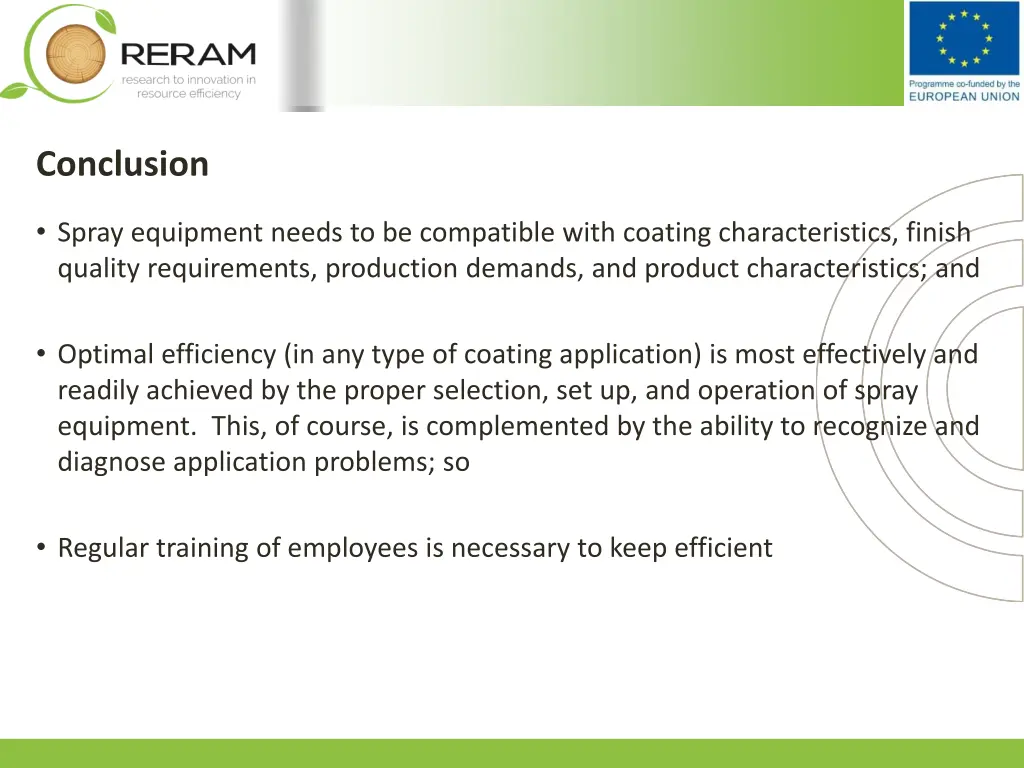 RERAM
research to innovation in resource efficiency

Programme co-funded by the
EUROPEAN UNION

Conclusion

• Spray equipment needs to be compatible with coating characteristics, finish quality requirements, production demands, and product characteristics; and

• Optimal efficiency (in any type of coating application) is most effectively and readily achieved by the proper selection, set up, and operation of spray equipment. This, of course, is complemented by the ability to recognize and diagnose application problems; so

• Regular training of employees is necessary to keep efficient